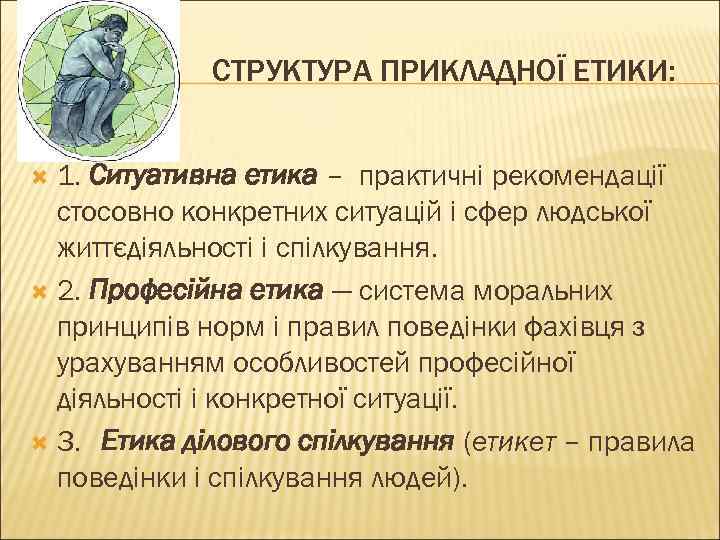 СТРУКТУРА ПРИКЛАДНОЇ ЕТИКИ:

1. Ситуативна етика – практичні рекомендації стосовно конкретних ситуацій і сфер людської життєдіяльності і спілкування.

2. Професійна етика — система моральних принципів норм і правил поведінки фахівця з урахуванням особливостей професійної діяльності і конкретної ситуації.

3. Етика ділового спілкування (етикет – правила поведінки і спілкування людей).